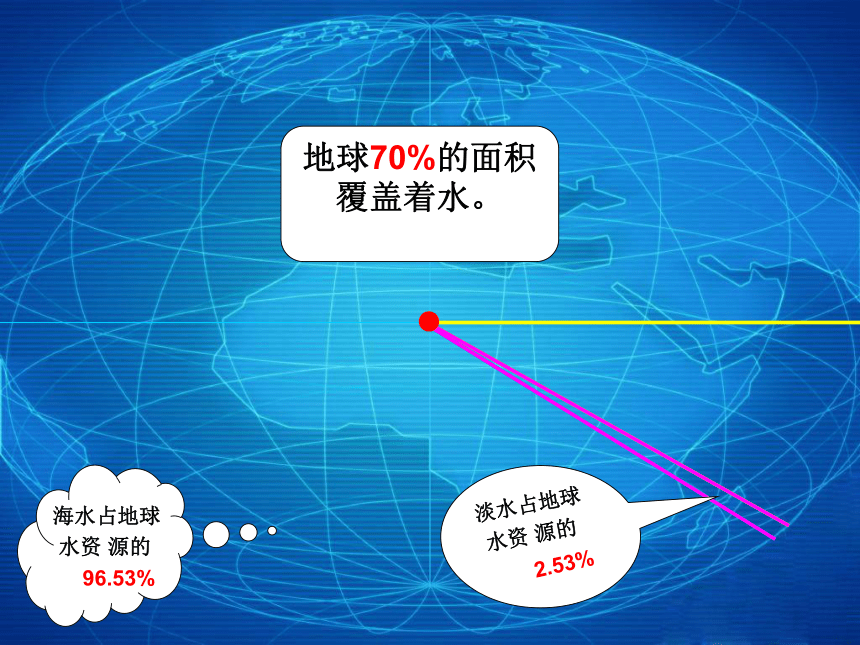 地球70%的面积覆盖着水。

海水占地球水资 源的 96.53%

淡水占地球水资 源的 2.53%